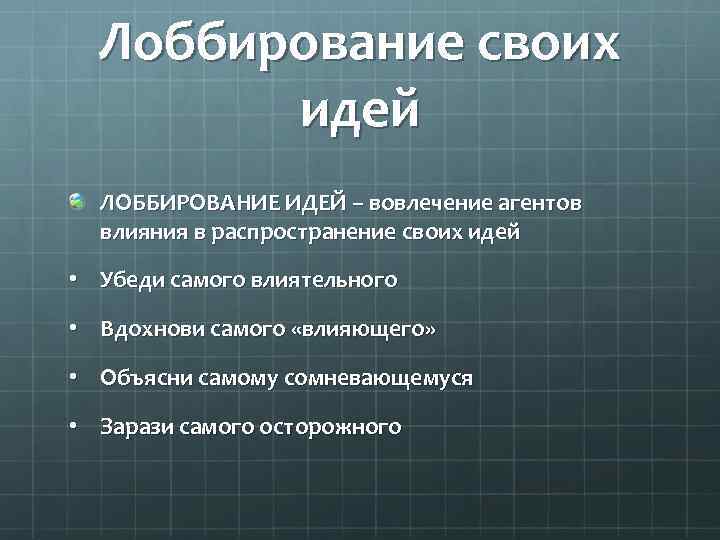 Лоббирование своих идей

ЛОББИРОВАНИЕ ИДЕЙ – вовлечение агентов влияния в распространение своих идей

• Убеди самого влиятельного

• Вдохнови самого «влияющего»

• Объясни самому сомневающемуся

• Зарази самого осторожного